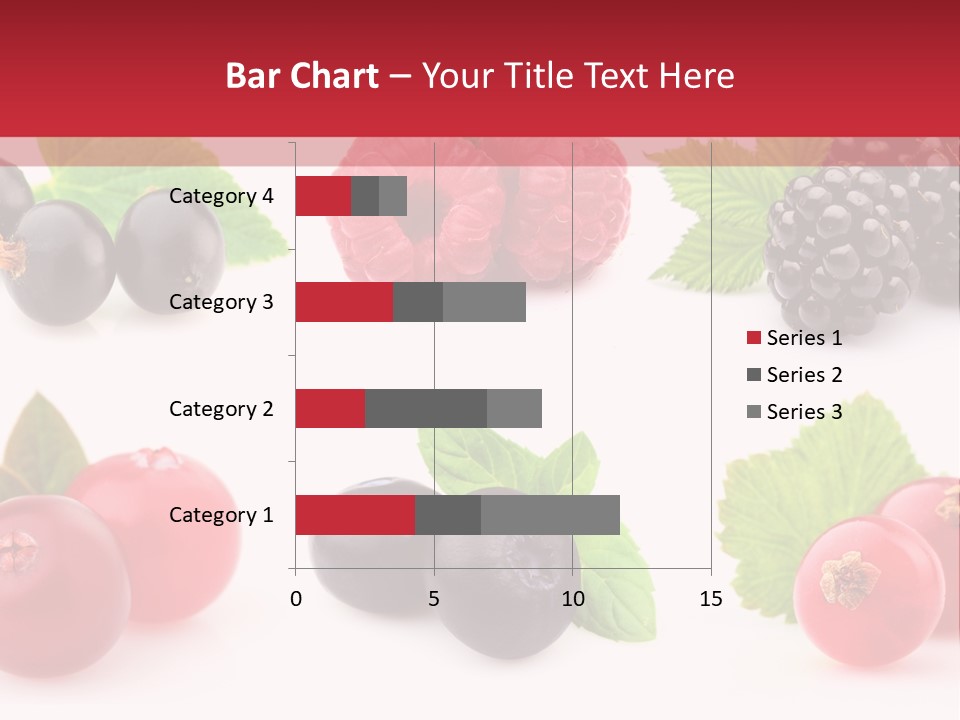 Bar Chart – Your Title Text Here

Category 4
Category 3
Category 2
Category 1

0
5
10
15

Series 1
Series 2
Series 3